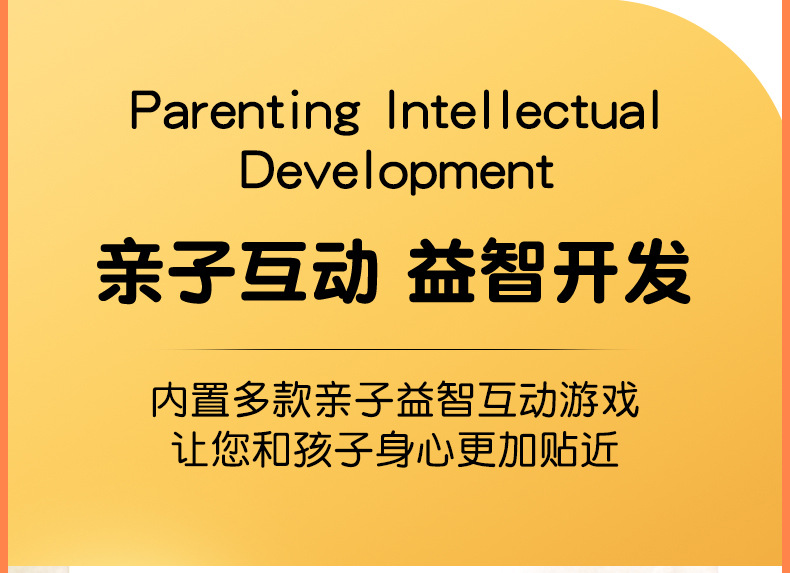 Parenting Intellectual Development

亲子互动 益智开发

内置多款亲子益智互动游戏
让您和孩子身心更加贴近